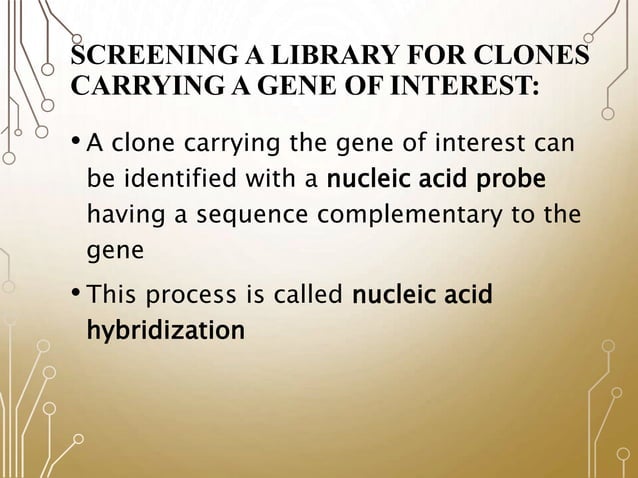 SCREENING A LIBRARY FOR CLONES CARRYING A GENE OF INTEREST:

• A clone carrying the gene of interest can be identified with a nucleic acid probe having a sequence complementary to the gene

• This process is called nucleic acid hybridization